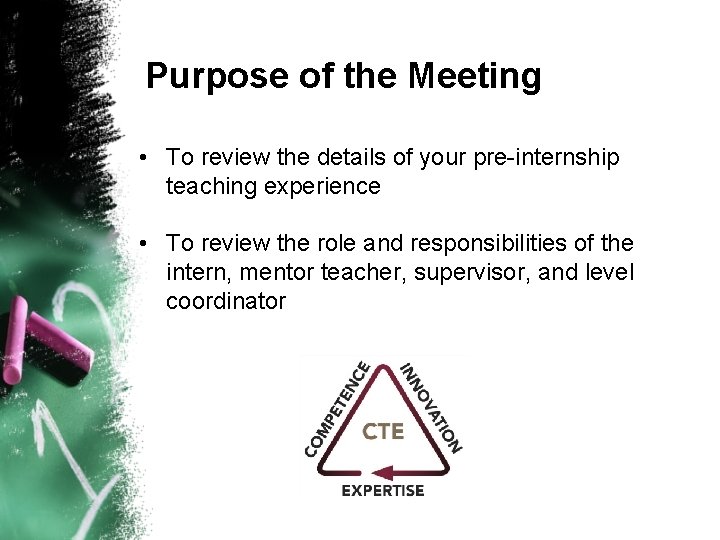 Purpose of the Meeting

• To review the details of your pre-internship teaching experience

• To review the role and responsibilities of the intern, mentor teacher, supervisor, and level coordinator

COMPETENCE
INNOVATION
CTE
EXPERTISE